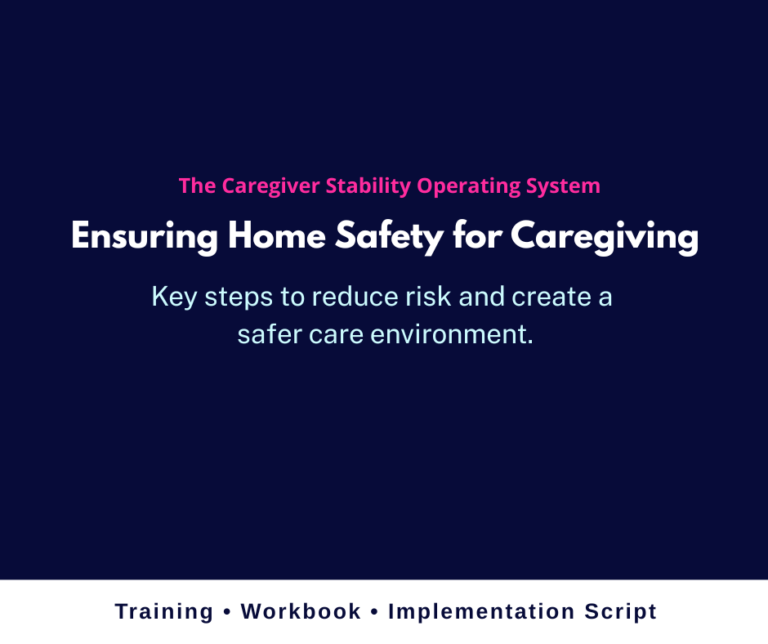 The Caregiver Stability Operating System

Ensuring Home Safety for Caregiving

Key steps to reduce risk and create a safer care environment.

Training • Workbook • Implementation Script